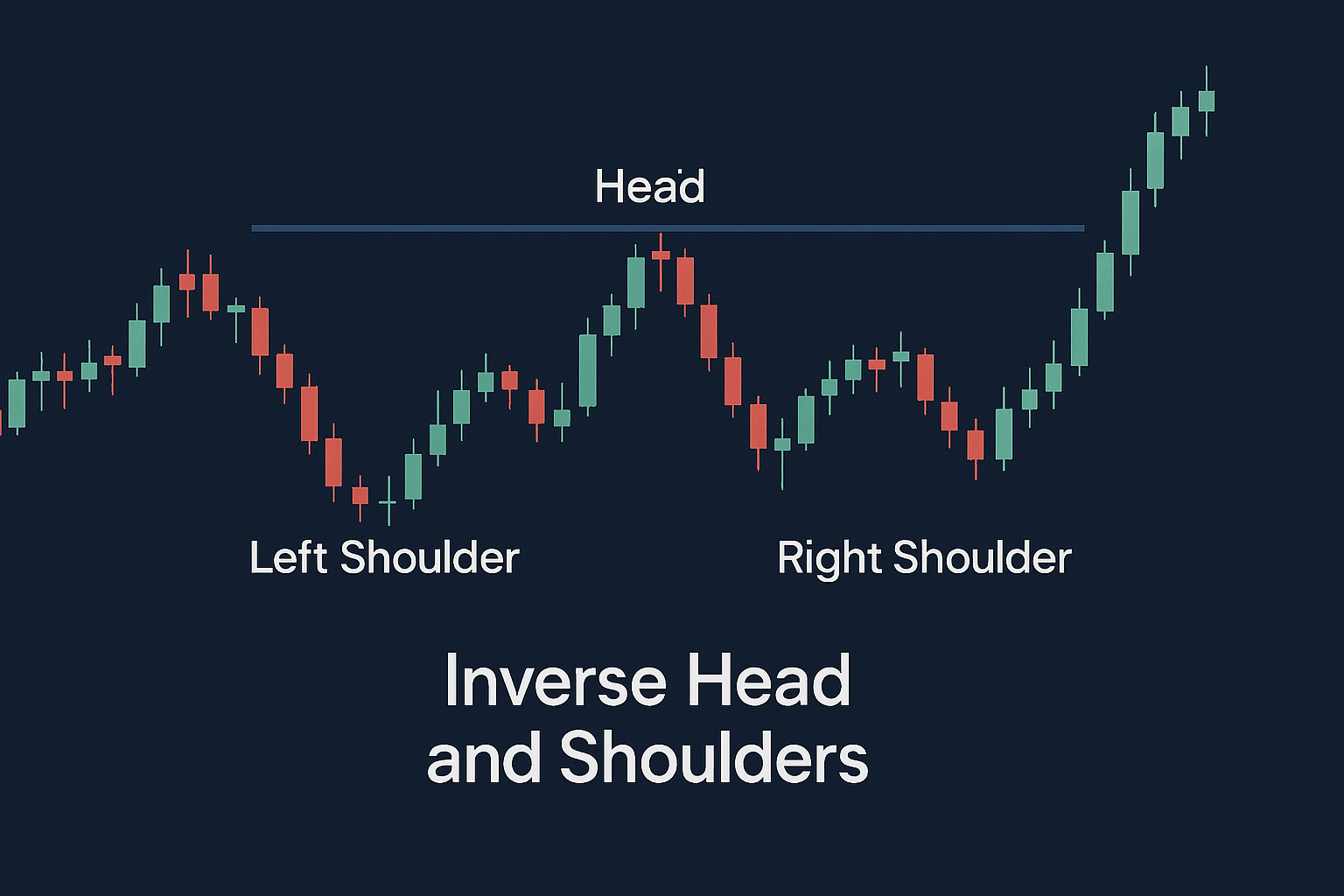 Head

Left Shoulder

Right Shoulder

Inverse Head and Shoulders